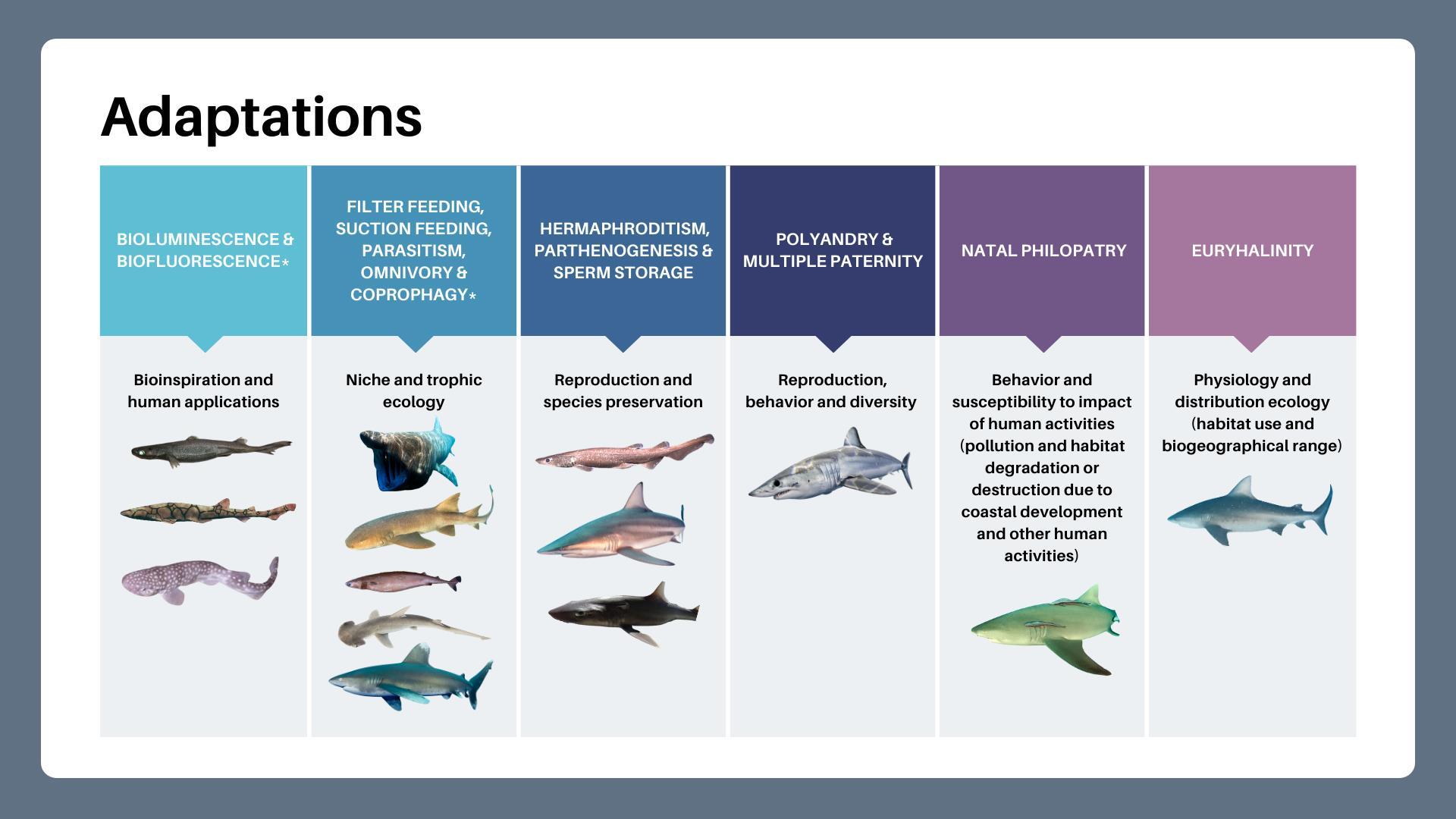 Adaptations

BIOLUMINESCENCE & BIOFLUORESCENCE*

Bioinspiration and human applications

FILTER FEEDING, SUCTION FEEDING, PARASITISM, OMNIVORY & COPROPHAGY*

Niche and trophic ecology

HERMAPHRODITISM, PARTHENOGENESIS & SPERM STORAGE

Reproduction and species preservation

POLYANDRY & MULTIPLE PATERNITY

Reproduction, behavior and diversity

NATAL PHILOPATRY

Behavior and susceptibility to impact of human activities (pollution and habitat degradation or destruction due to coastal development and other human activities)

EURYHALINITY

Physiology and distribution ecology (habitat use and biogeographical range)